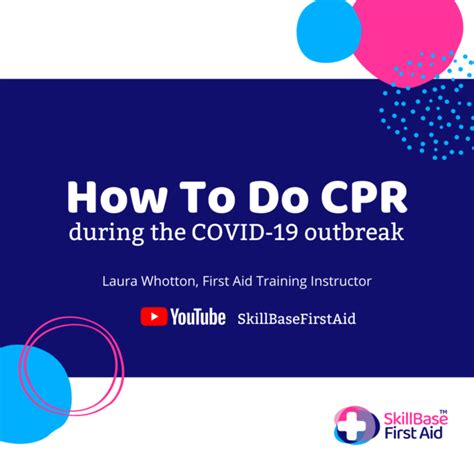 How To Do CPR
during the COVID-19 outbreak

Laura Whotton, First Aid Training Instructor

YouTube SkillBaseFirstAid

SkillBase™
First Aid